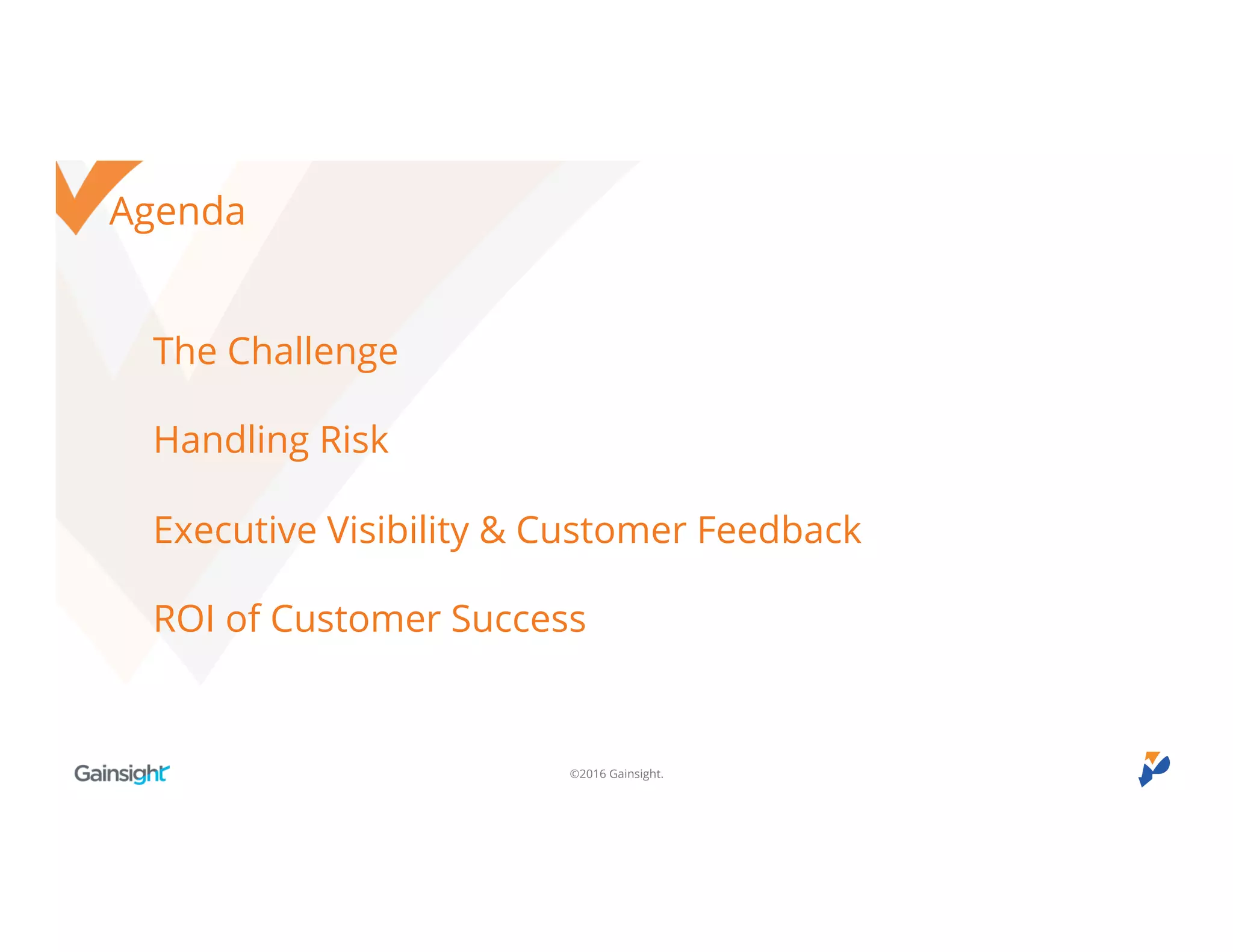 Agenda

The Challenge

Handling Risk

Executive Visibility & Customer Feedback

ROI of Customer Success

Gainsight

©2016 Gainsight.